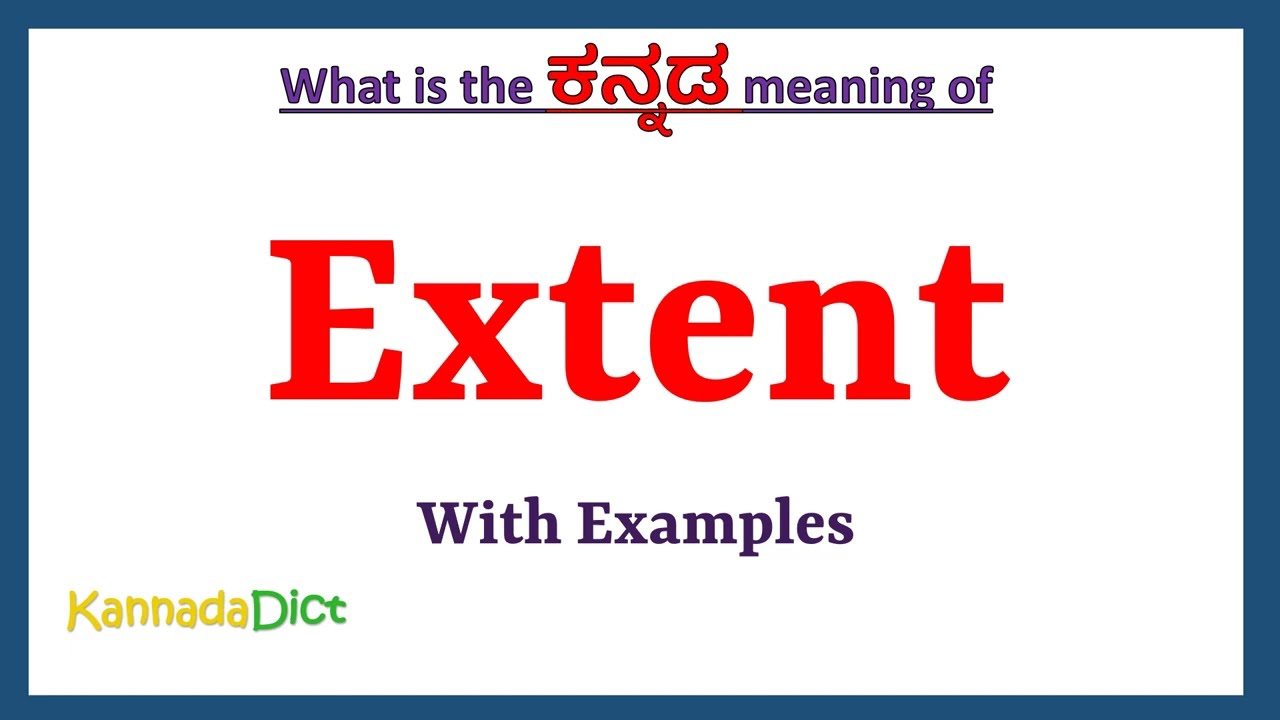 What is the ಕನ್ನಡ meaning of

Extent

With Examples

KannadaDict